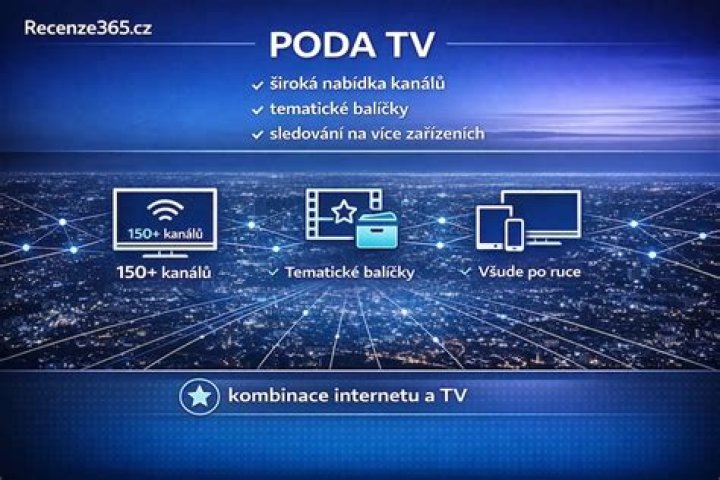 Recenze365.cz

PODA TV

✓ široká nabídka kanálů
✓ tematické balíčky
✓ sledování na více zařízeních

150+ kanálů

150+ kanálů

✓ Tematické balíčky

✓ Všude po ruce

kombinace internetu a TV